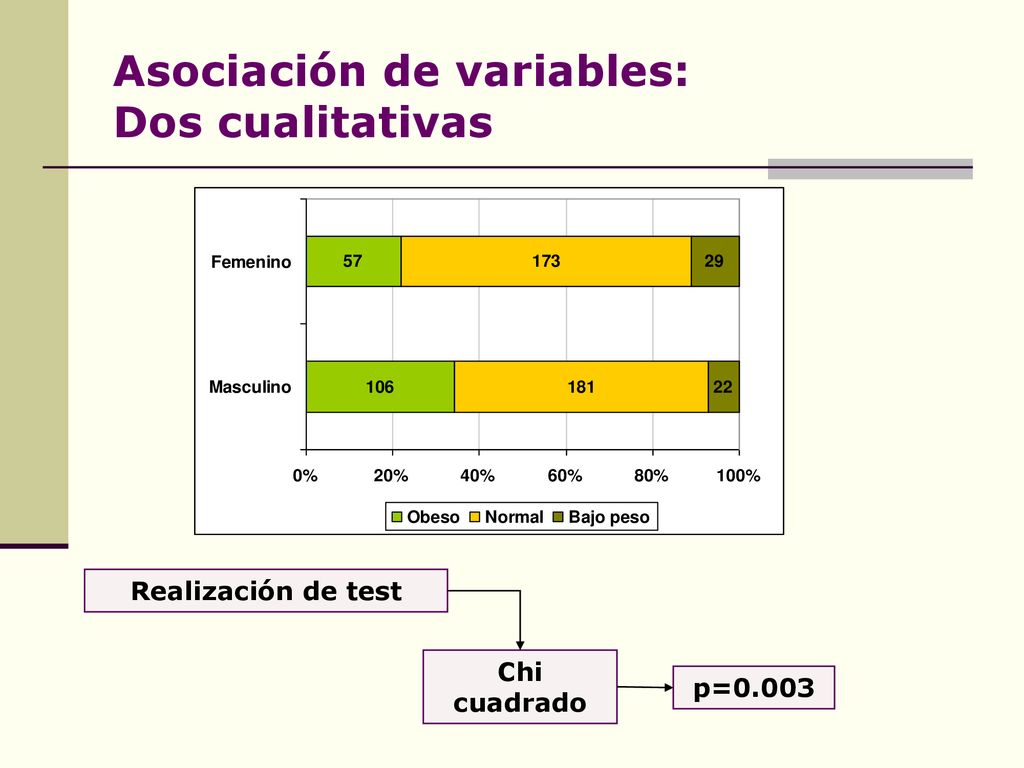 Asociación de variables:
Dos cualitativas

Femenino 57 173 29

Masculino 106 181 22

0% 20% 40% 60% 80% 100%

Obeso Normal Bajo peso

Realización de test

Chi cuadrado

p=0.003